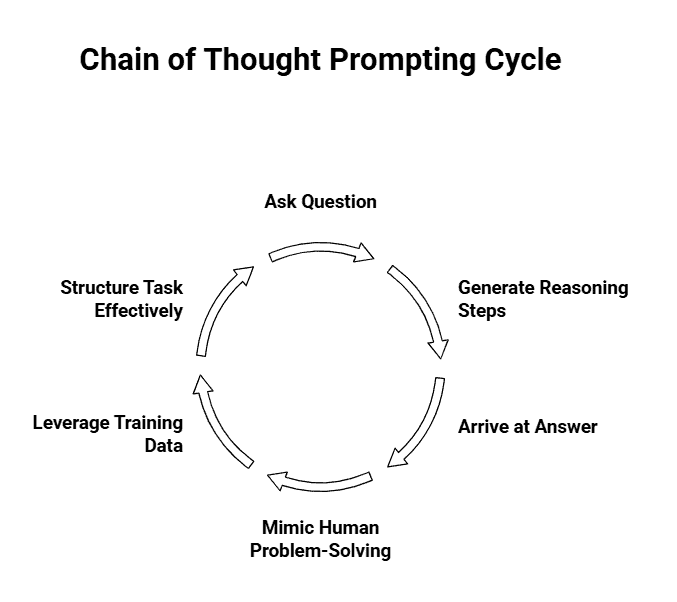 Chain of Thought Prompting Cycle

Ask Question

Generate Reasoning Steps

Arrive at Answer

Mimic Human Problem-Solving

Leverage Training Data

Structure Task Effectively